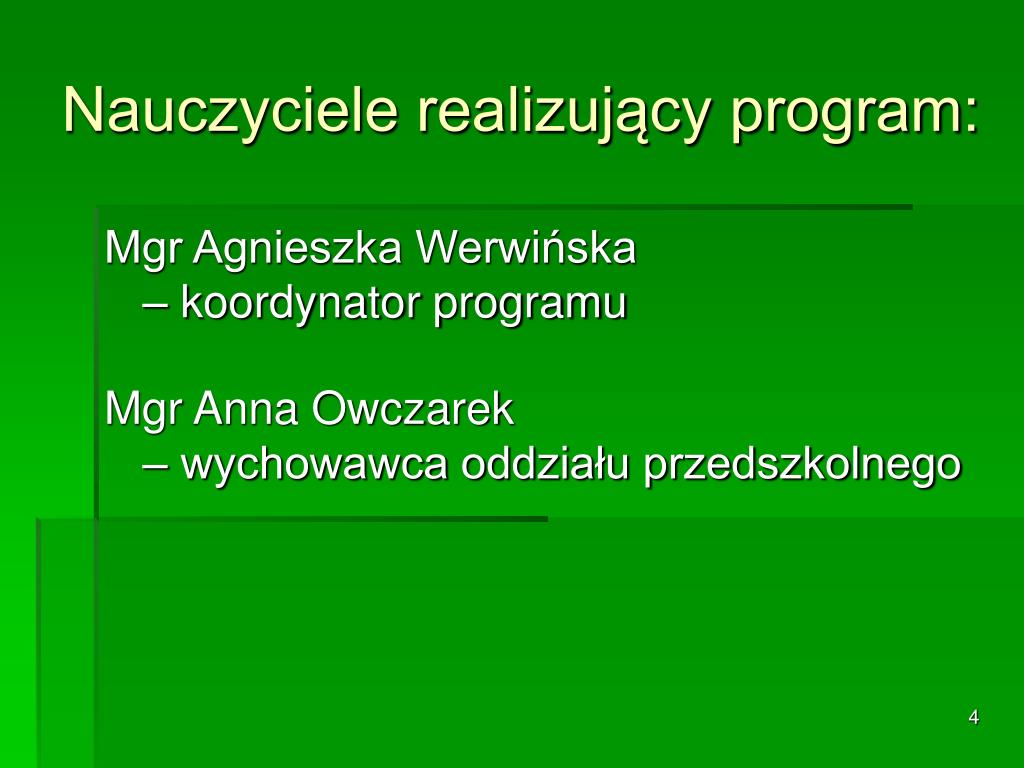 Nauczyciele realizujący program:

Mgr Agnieszka Werwińska
– koordynator programu

Mgr Anna Owczarek
– wychowawca oddziału przedszkolnego

4